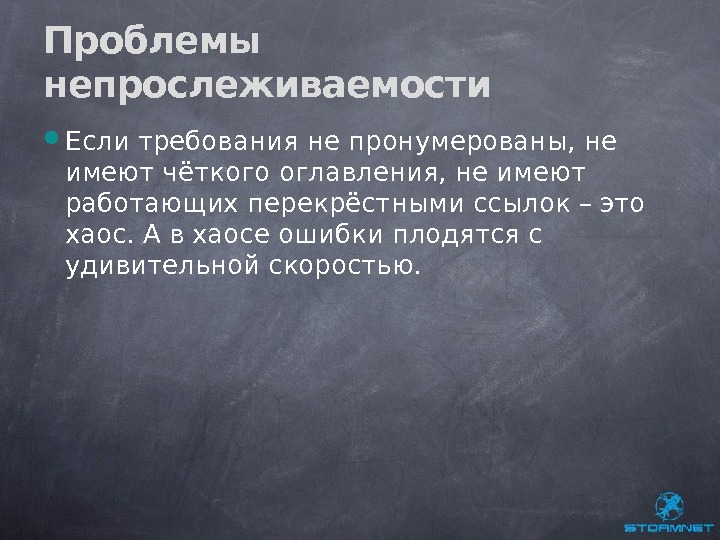 Проблемы непрослеживаемости

• Если требования не пронумерованы, не имеют чёткого оглавления, не имеют работающих перекрёстными ссылок – это хаос. А в хаосе ошибки плодятся с удивительной скоростью.

STORMNET